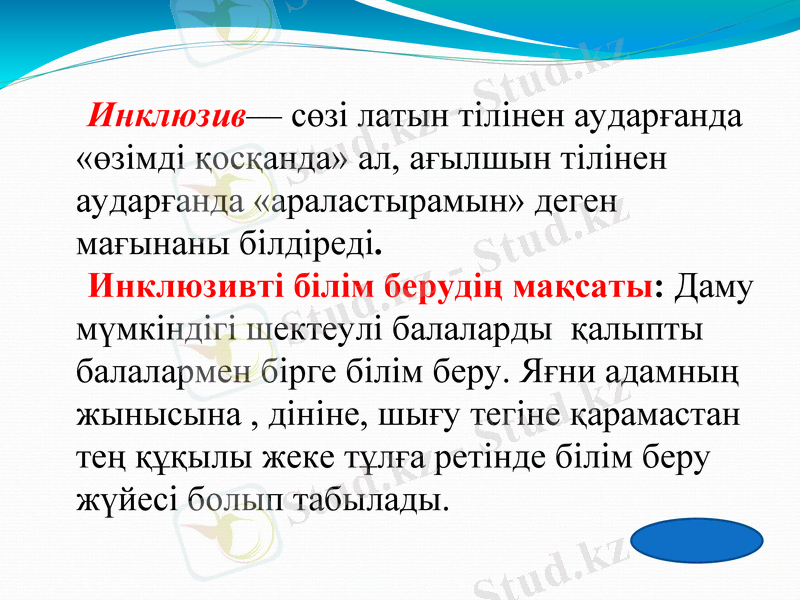 Инклюзив— сөзі латын тілінен аударғанда «өзімді қосқанда» ал, ағылшын тілінен аударғанда «араластырамын» деген мағынаны білдіреді.

Инклюзивті білім берудің мақсаты: Даму мүмкіндігі шектеулі балаларды қалыпты балалармен бірге білім беру. Яғни адамның жынысына , дініне, шығу тегіне қарамастан тең құқылы жеке тұлға ретінде білім беру жүйесі болып табылады.

Stud.kz